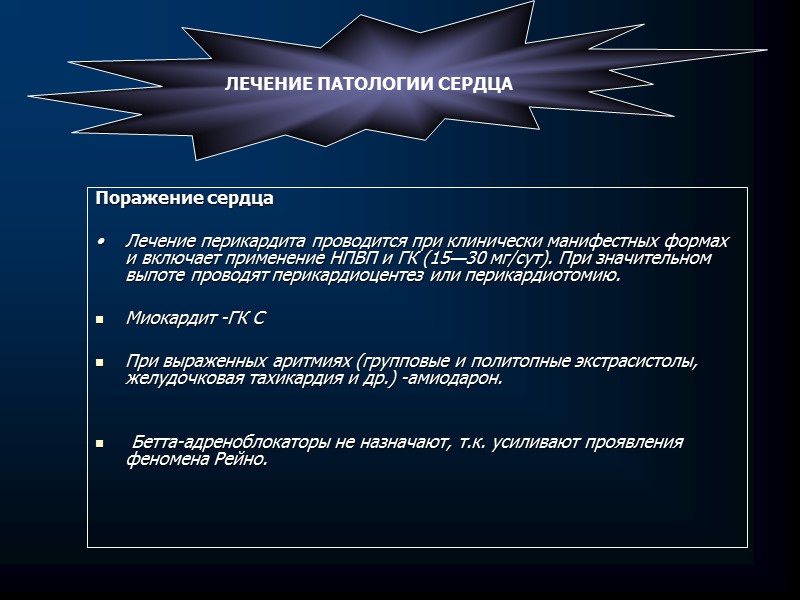 ЛЕЧЕНИЕ ПАТОЛОГИИ СЕРДЦА

Поражение сердца

• Лечение перикардита проводится при клинически манифестных формах и включает применение НПВП и ГК (15—30 мг/сут). При значительном выпоте проводят перикардиоцентез или перикардиотомию.

▪ Миокардит -ГК С

▪ При выраженных аритмиях (групповые и политопные экстрасистолы, желудочковая тахикардия и др.) -амиодарон.

▪ Бетта-адреноблокаторы не назначают, т.к. усиливают проявления феномена Рейно.